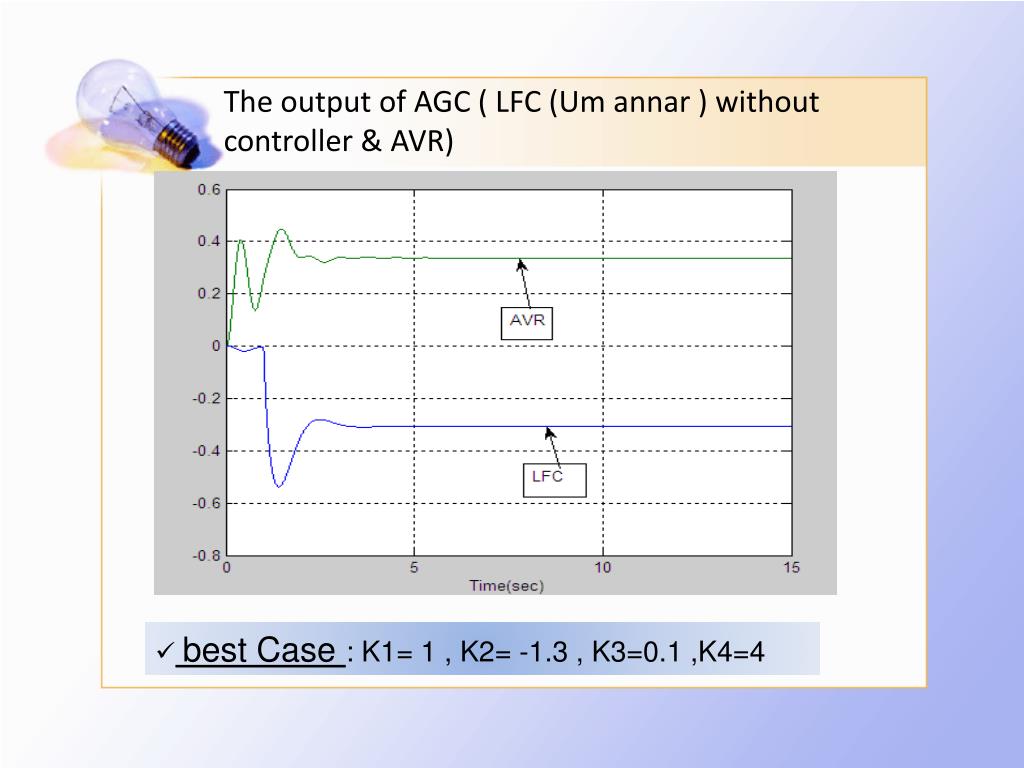 The output of AGC ( LFC (Um annar ) without controller & AVR)

0.6
0.4
0.2
0
-0.2
-0.4
-0.6
-0.8
0
5
10
15
Time(sec)
AVR
LFC

✓ best Case : K1= 1 , K2= -1.3 , K3=0.1 ,K4=4